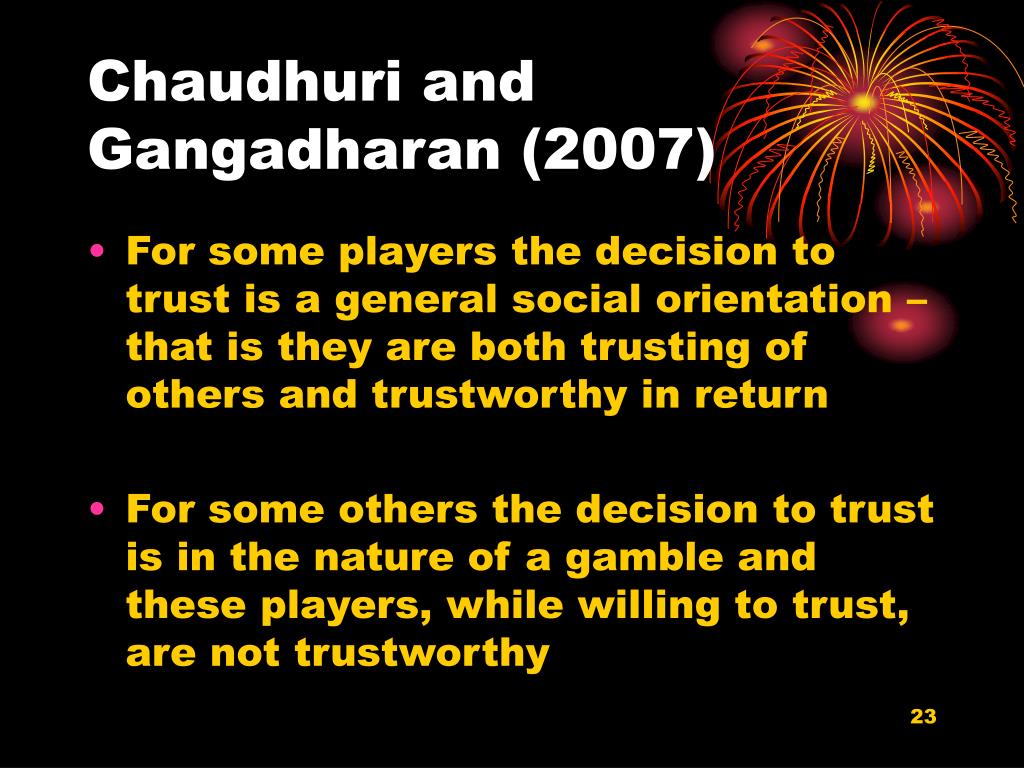 Chaudhuri and Gangadharan (2007)

• For some players the decision to trust is a general social orientation – that is they are both trusting of others and trustworthy in return

• For some others the decision to trust is in the nature of a gamble and these players, while willing to trust, are not trustworthy

23